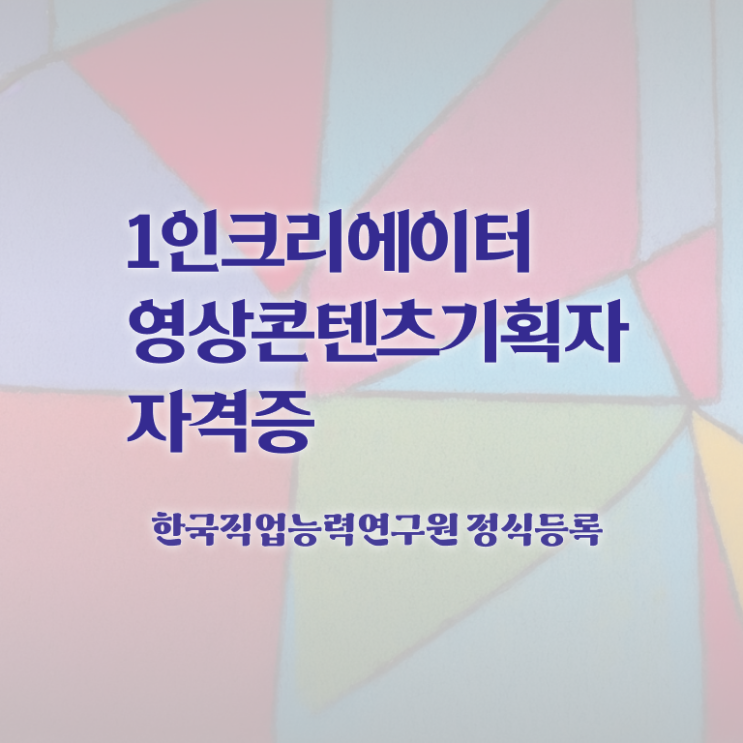 1인크리에이터
영상콘텐츠기획자
자격증

한국직업능력연구원 정식등록